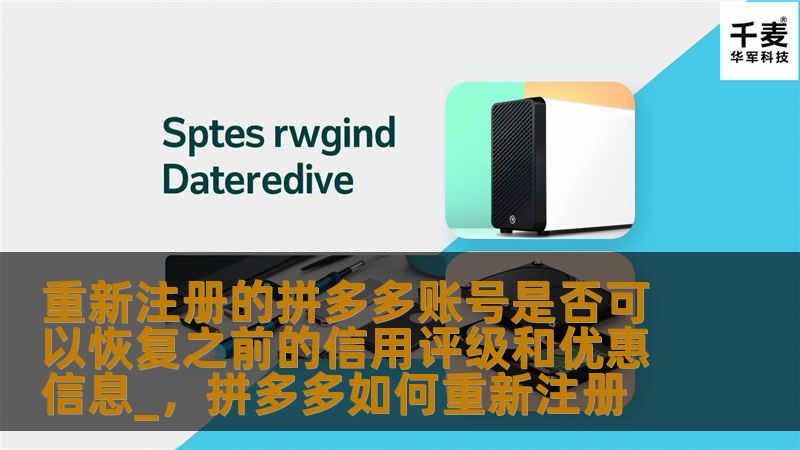 千麦®
华军科技

Sptes rwgind
Dateredive

重新注册的拼多多账号是否可以恢复之前的信用评级和优惠信息_，拼多多如何重新注册